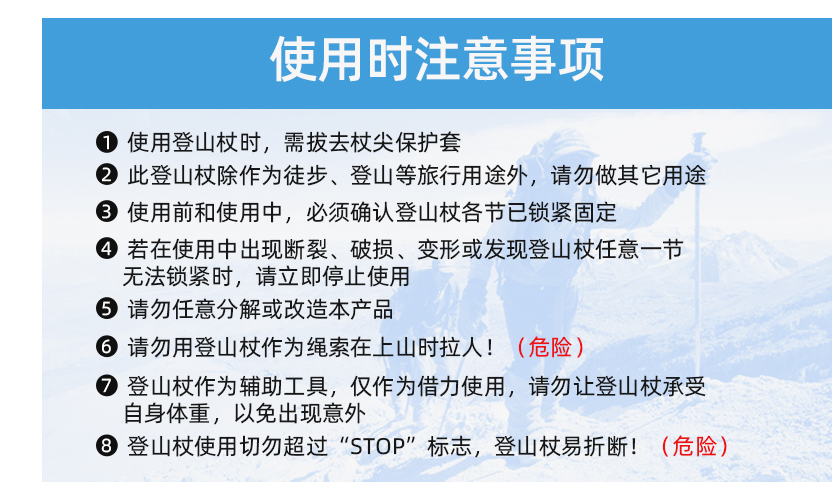 使用时注意事项

❶ 使用登山杖时，需拔去杖尖保护套

❷ 此登山杖除作为徒步、登山等旅行用途外，请勿做其它用途

❸ 使用前和使用中，必须确认登山杖各节已锁紧固定

❹ 若在使用中出现断裂、破损、变形或发现登山杖任意一节无法锁紧时，请立即停止使用

❺ 请勿任意分解或改造本产品

❻ 请勿用登山杖作为绳索在上山时拉人！（危险）

❼ 登山杖作为辅助工具，仅作为借力使用，请勿让登山杖承受自身体重，以免出现意外

❽ 登山杖使用切勿超过“STOP”标志，登山杖易折断！（危险）